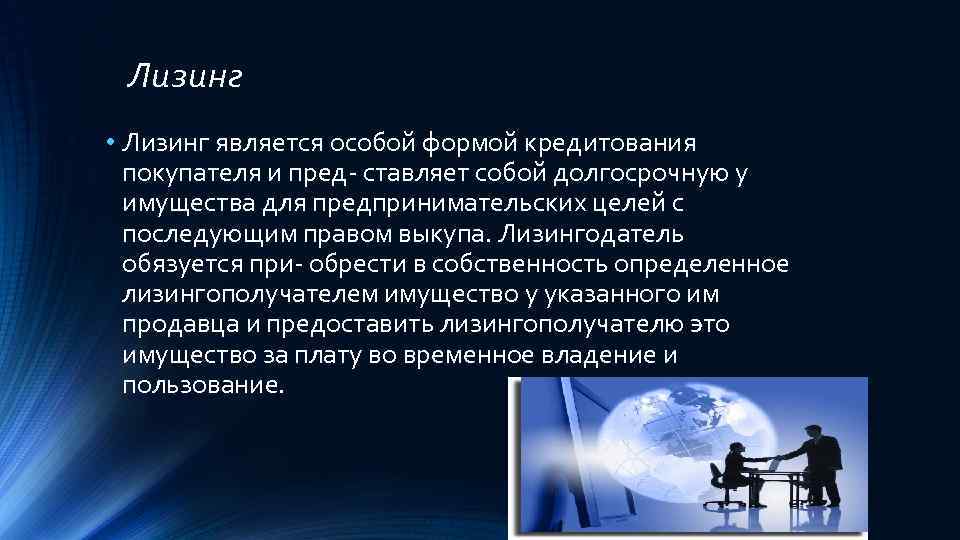 Лизинг

• Лизинг является особой формой кредитования покупателя и пред- ставляет собой долгосрочную у имущества для предпринимательских целей с последующим правом выкупа. Лизингодатель обязуется при- обрести в собственность определенное лизингополучателем имущество у указанного им продавца и предоставить лизингополучателю это имущество за плату во временное владение и пользование.